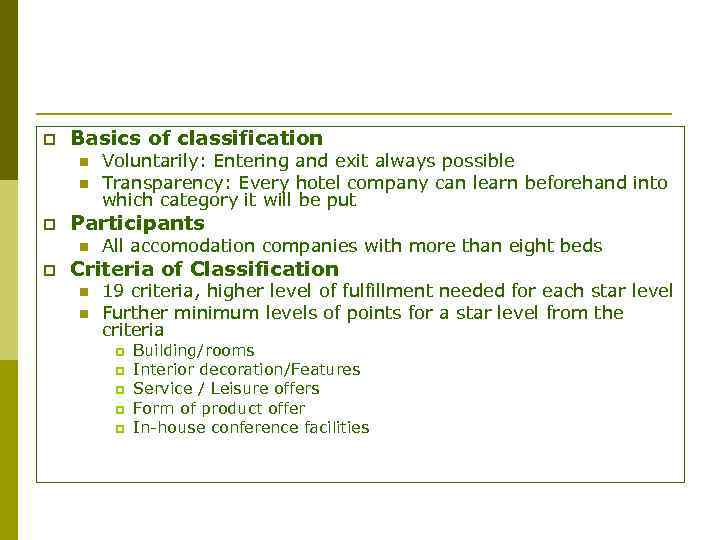 Basics of classification

Voluntarily: Entering and exit always possible

Transparency: Every hotel company can learn beforehand into which category it will be put

Participants

All accomodation companies with more than eight beds

Criteria of Classification

19 criteria, higher level of fulfillment needed for each star level

Further minimum levels of points for a star level from the criteria

Building/rooms

Interior decoration/Features

Service / Leisure offers

Form of product offer

In-house conference facilities